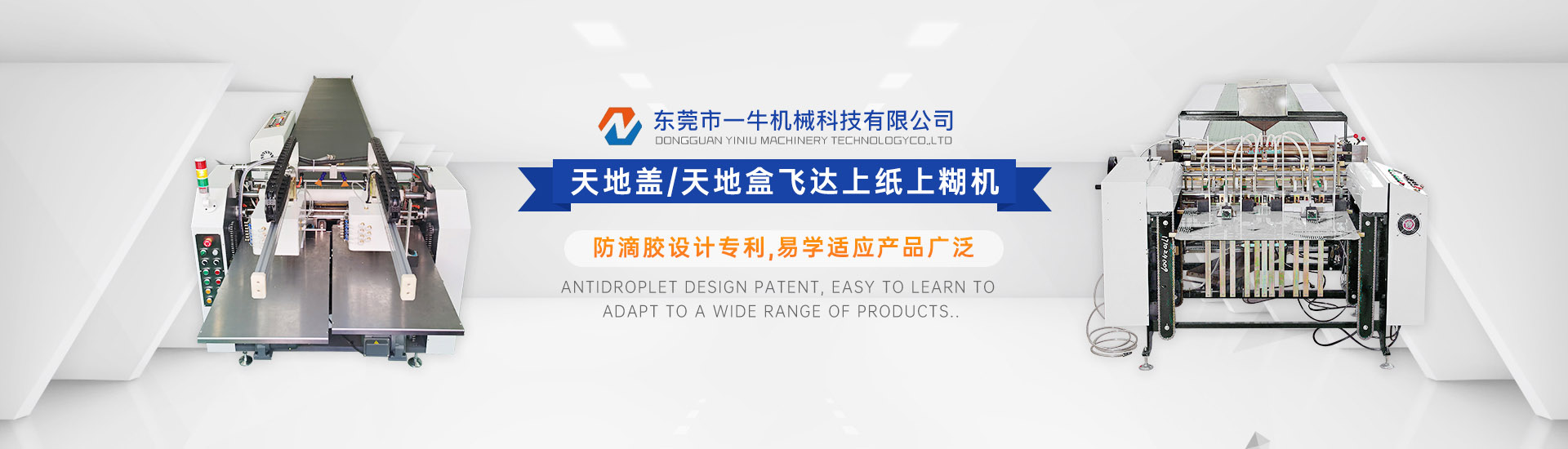 东莞市一牛机械科技有限公司
DONGGUAN YINIU MACHINERY TECHNOLOGYCO.,LTD

天地盖/天地盒飞达上纸上糊机

防滴胶设计专利,易学适应产品广泛

ANTIDROPLET DESIGN PATENT, EASY TO LEARN TO ADAPT TO A WIDE RANGE OF PRODUCTS..